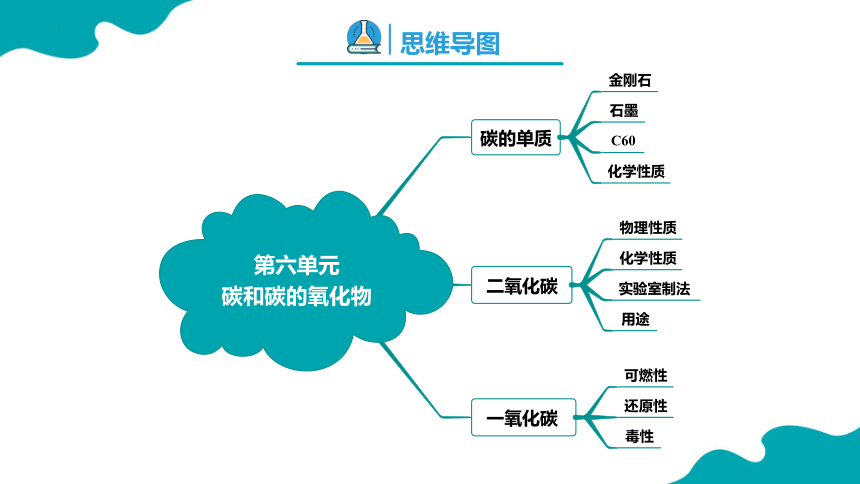 思维导图

第六单元
碳和碳的氧化物

碳的单质
金刚石
石墨
C60
化学性质

二氧化碳
物理性质
化学性质
实验室制法
用途

一氧化碳
可燃性
还原性
毒性